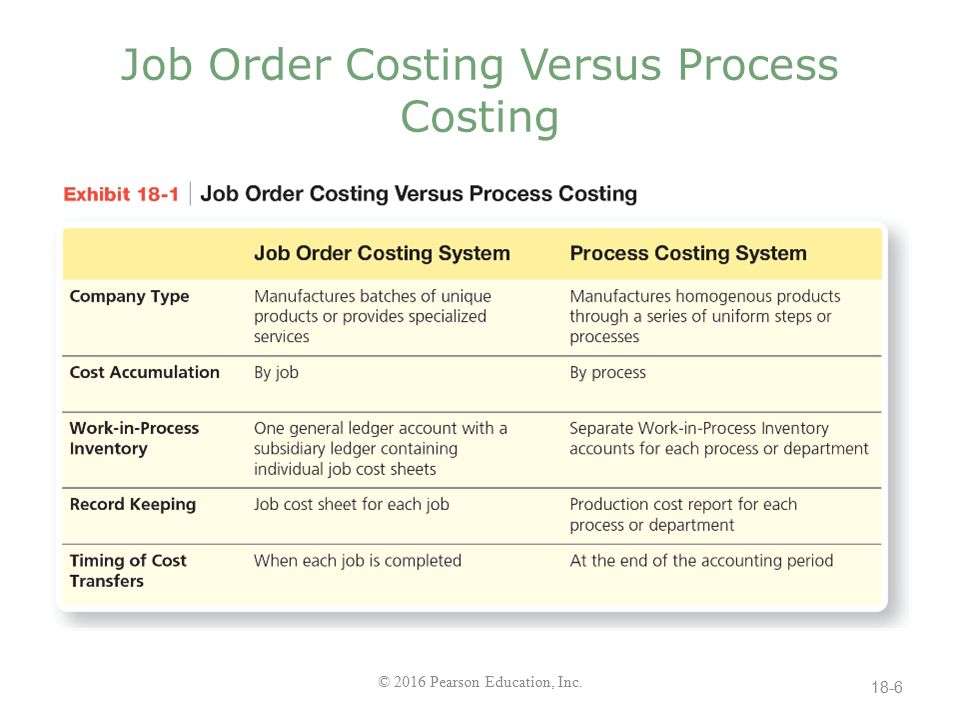 Job Order Costing Versus Process Costing

Exhibit 18-1 | Job Order Costing Versus Process Costing

| | Job Order Costing System | Process Costing System |
|---|---|---|
| Company Type | Manufactures batches of unique products or provides specialized services | Manufactures homogenous products through a series of uniform steps or processes |
| Cost Accumulation | By job | By process |
| Work-in-Process Inventory | One general ledger account with a subsidiary ledger containing individual job cost sheets | Separate Work-in-Process Inventory accounts for each process or department |
| Record Keeping | Job cost sheet for each job | Production cost report for each process or department |
| Timing of Cost Transfers | When each job is completed | At the end of the accounting period |

© 2016 Pearson Education, Inc.

18-6